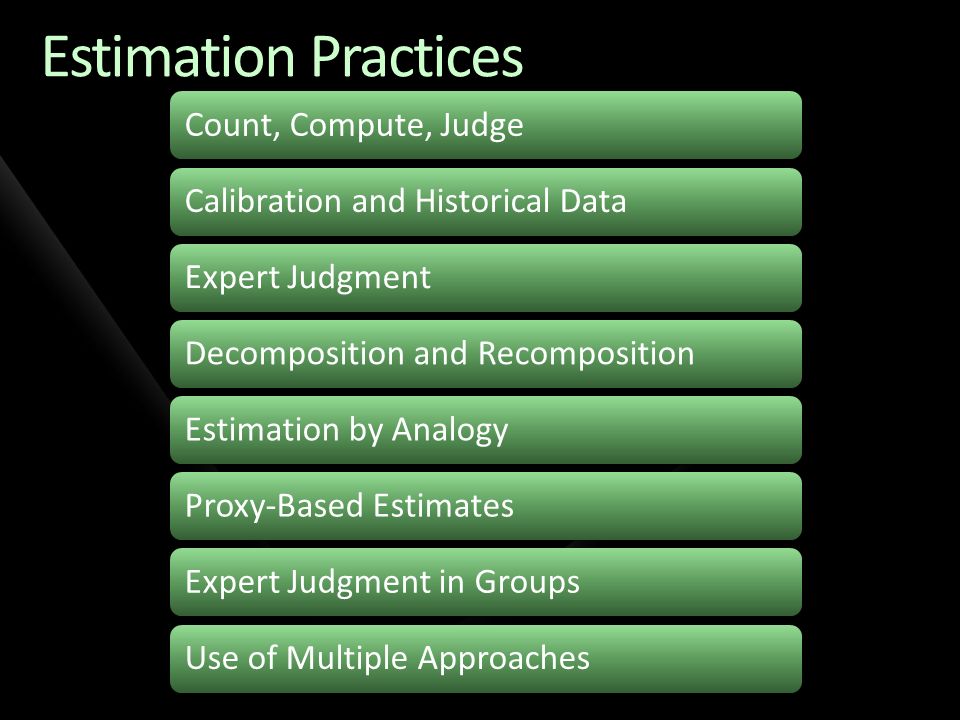 Estimation Practices

Count, Compute, Judge

Calibration and Historical Data

Expert Judgment

Decomposition and Recomposition

Estimation by Analogy

Proxy-Based Estimates

Expert Judgment in Groups

Use of Multiple Approaches